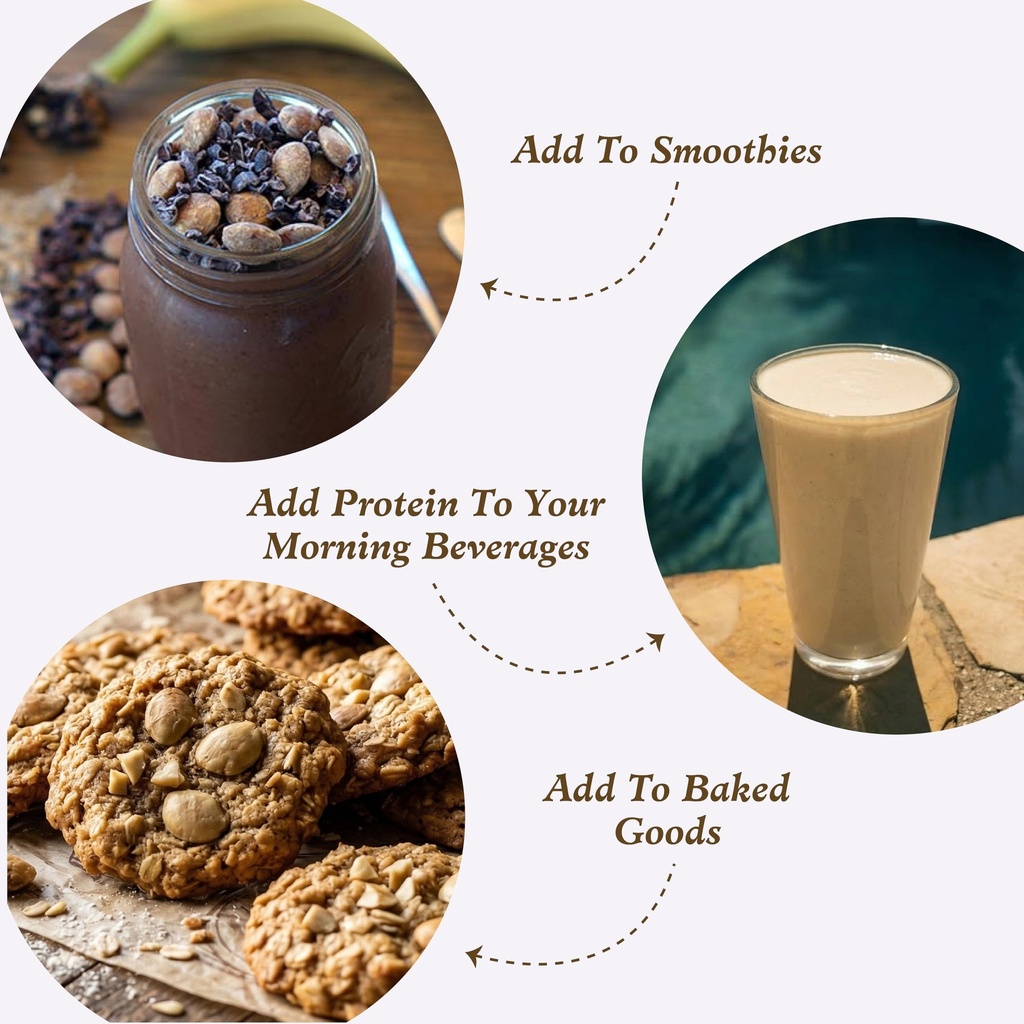 Add To Smoothies

Add Protein To Your Morning Beverages

Add To Baked Goods